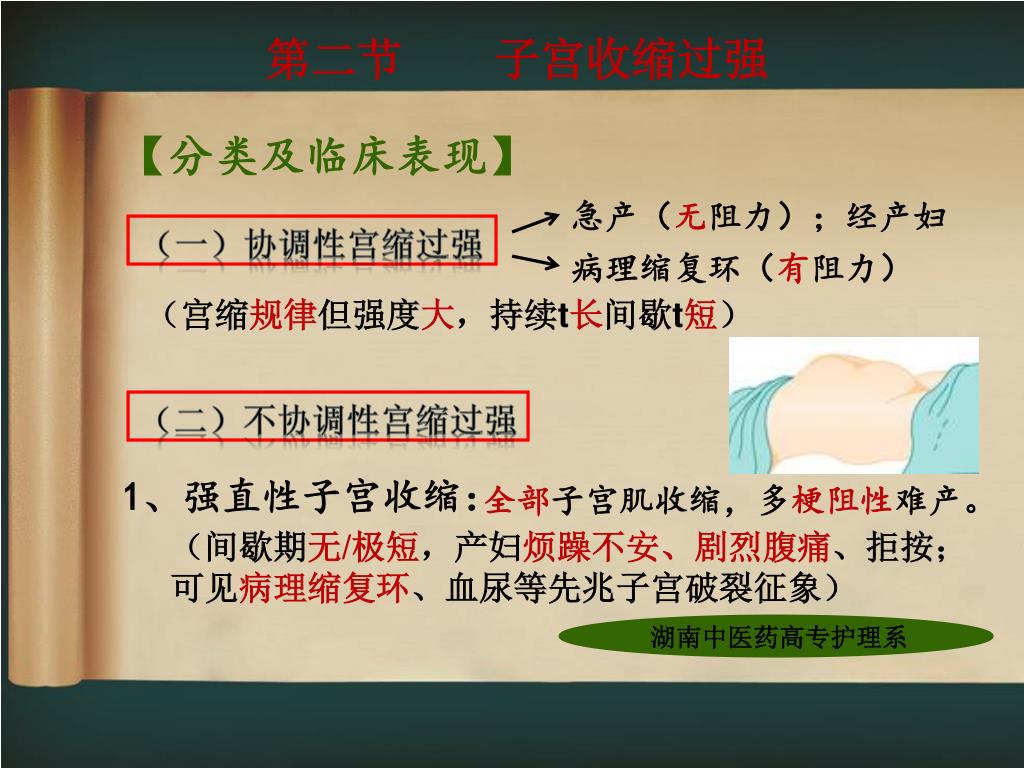 第二节　　子宫收缩过强

【分类及临床表现】

（一）协调性宫缩过强

急产（无阻力）；经产妇

病理缩复环（有阻力）

（宫缩规律但强度大，持续t长间歇t短）

（二）不协调性宫缩过强

1、强直性子宫收缩：全部子宫肌收缩，多梗阻性难产。

（间歇期无/极短，产妇烦躁不安、剧烈腹痛、拒按；可见病理缩复环、血尿等先兆子宫破裂征象）

湖南中医药高专护理系